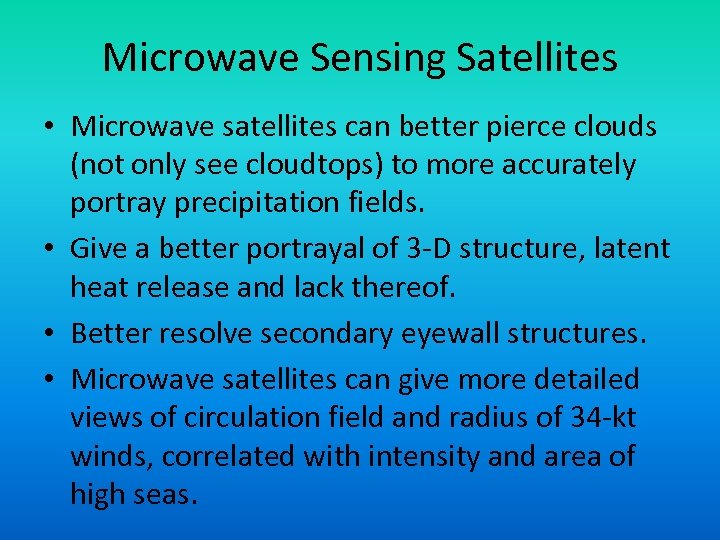 Microwave Sensing Satellites

• Microwave satellites can better pierce clouds (not only see cloudtops) to more accurately portray precipitation fields.

• Give a better portrayal of 3-D structure, latent heat release and lack thereof.

• Better resolve secondary eyewall structures.

• Microwave satellites can give more detailed views of circulation field and radius of 34-kt winds, correlated with intensity and area of high seas.